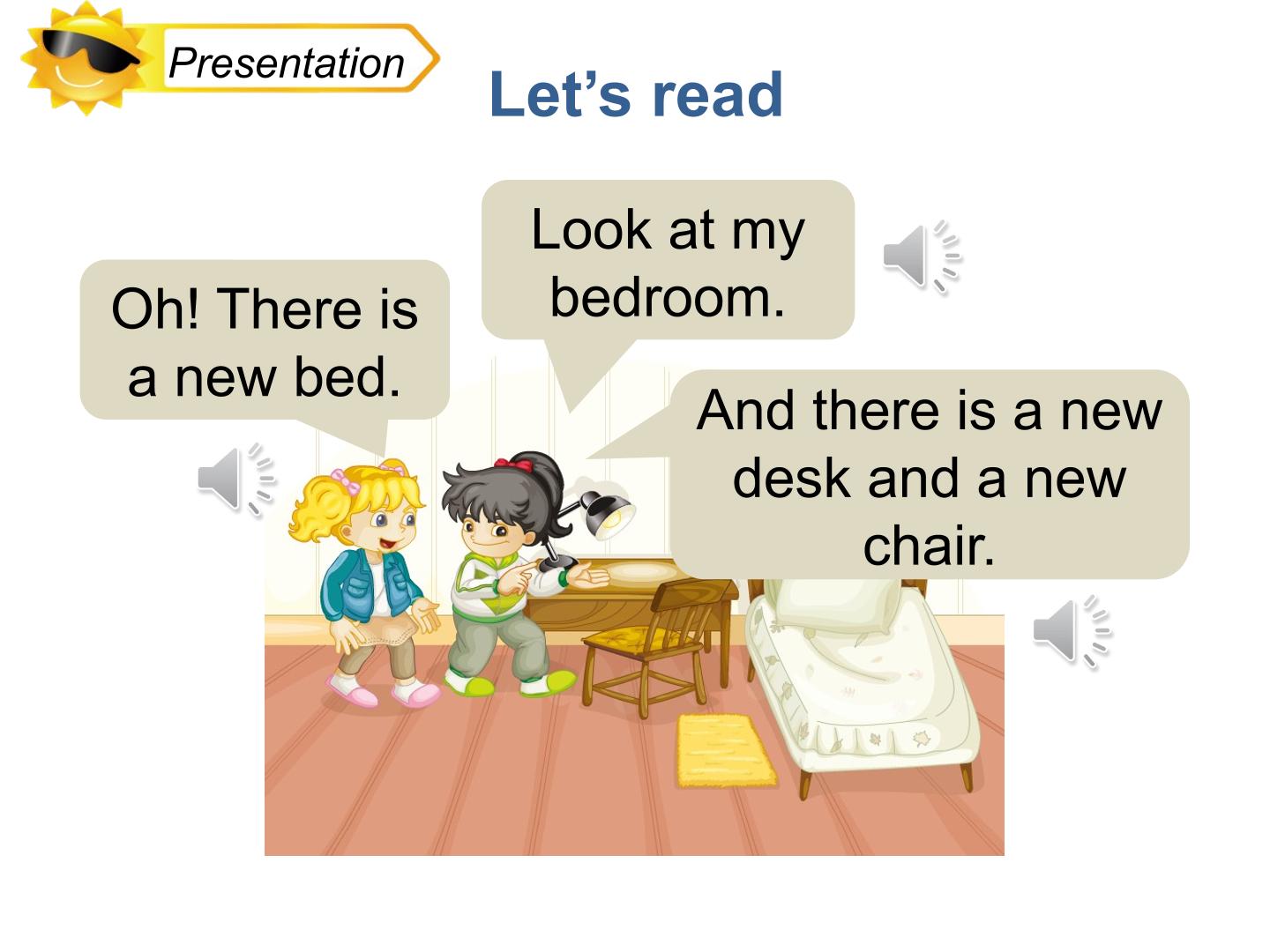 Presentation

Let’s read

Look at my bedroom.

Oh! There is a new bed.

And there is a new desk and a new chair.